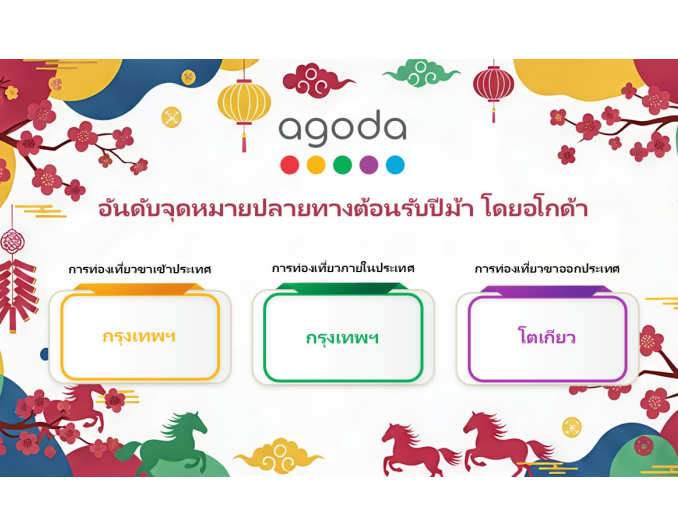 agoda

อันดับจุดหมายปลายทางต้อนรับปีม้า โดยอโกด้า

การท่องเที่ยวขาเข้าประเทศ

กรุงเทพฯ

การท่องเที่ยวภายในประเทศ

กรุงเทพฯ

การท่องเที่ยวขาออกประเทศ

โตเกียว